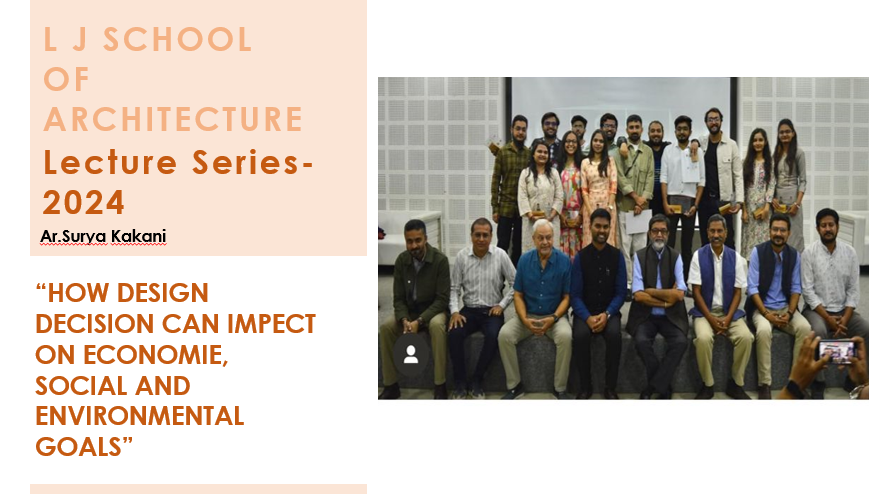 L J SCHOOL OF ARCHITECTURE
Lecture Series-2024
Ar.Surya Kakani

“HOW DESIGN DECISION CAN IMPECT ON ECONOMIE, SOCIAL AND ENVIRONMENTAL GOALS”